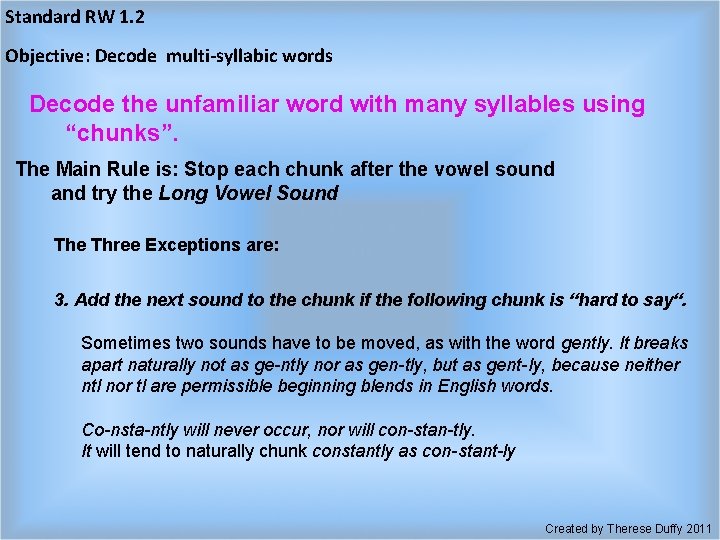 Standard RW 1.2

Objective: Decode multi-syllabic words

Decode the unfamiliar word with many syllables using “chunks”.

The Main Rule is: Stop each chunk after the vowel sound and try the Long Vowel Sound

The Three Exceptions are:

3. Add the next sound to the chunk if the following chunk is “hard to say“.

Sometimes two sounds have to be moved, as with the word gently. It breaks apart naturally not as ge-ntly nor as gen-tly, but as gent-ly, because neither ntl nor tl are permissible beginning blends in English words.

Co-nsta-ntly will never occur, nor will con-stan-tly.
It will tend to naturally chunk constantly as con-stant-ly

Created by Therese Duffy 2011